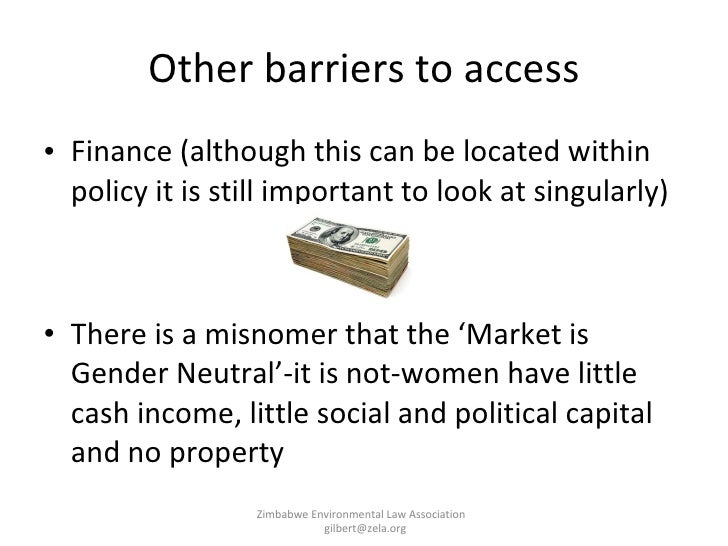 Other barriers to access

• Finance (although this can be located within policy it is still important to look at singularly)

• There is a misnomer that the ‘Market is Gender Neutral’-it is not-women have little cash income, little social and political capital and no property

Zimbabwe Environmental Law Association
gilbert@zela.org